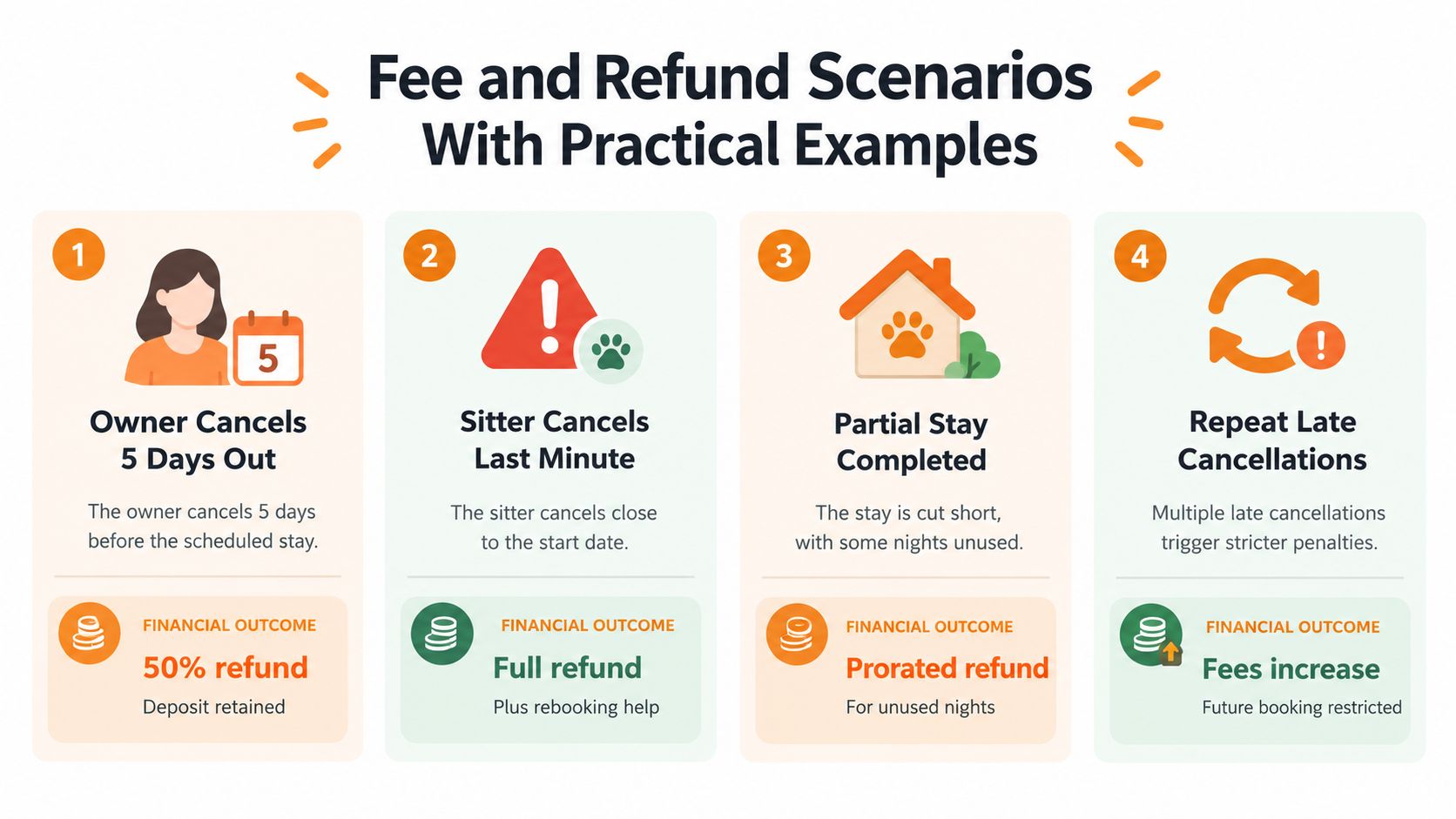 Fee and Refund Scenarios
With Practical Examples

1

5

Owner Cancels
5 Days Out

The owner cancels 5 days before the scheduled stay.

FINANCIAL OUTCOME
50% refund
Deposit retained

2

Sitter Cancels
Last Minute

The sitter cancels close to the start date.

FINANCIAL OUTCOME
Full refund
Plus rebooking help

3

Partial Stay
Completed

The stay is cut short, with some nights unused.

FINANCIAL OUTCOME
Prorated refund
For unused nights

4

Repeat Late
Cancellations

Multiple late cancellations trigger stricter penalties.

FINANCIAL OUTCOME
Fees increase
Future booking restricted